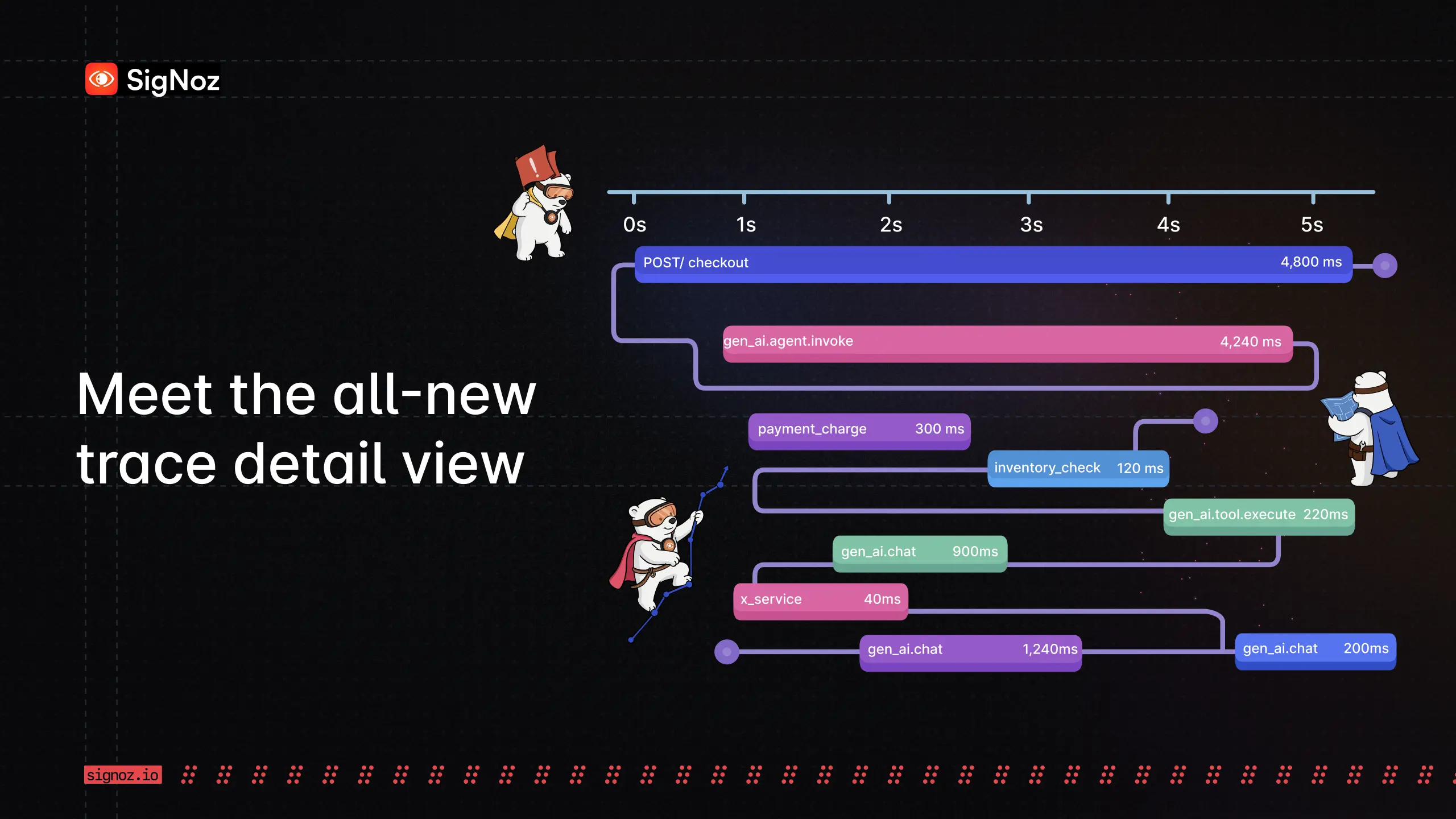 SigNoz

Meet the all-new trace detail view

0s 1s 2s 3s 4s 5s

POST/ checkout 4,800 ms

gen_ai.agent.invoke 4,240 ms

payment_charge 300 ms

inventory_check 120 ms

gen_ai.tool.execute 220ms

gen_ai.chat 900ms

x_service 40ms

gen_ai.chat 1,240ms

gen_ai.chat 200ms

signoz.io